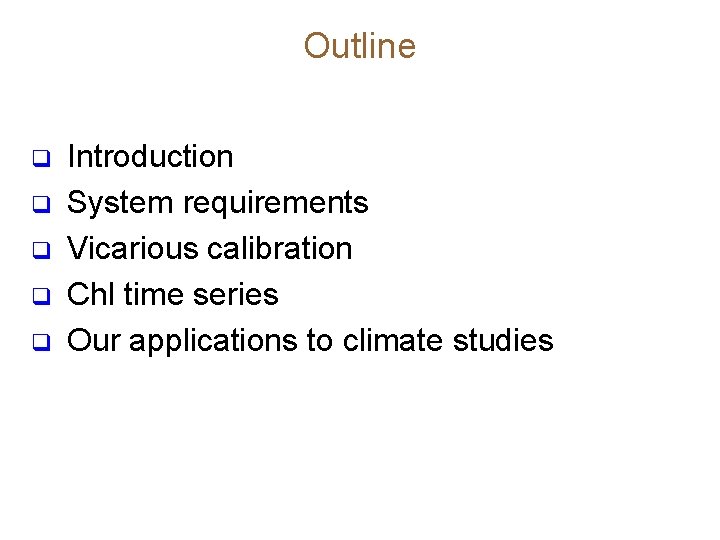 Outline

❑ Introduction
❑ System requirements
❑ Vicarious calibration
❑ Chl time series
❑ Our applications to climate studies